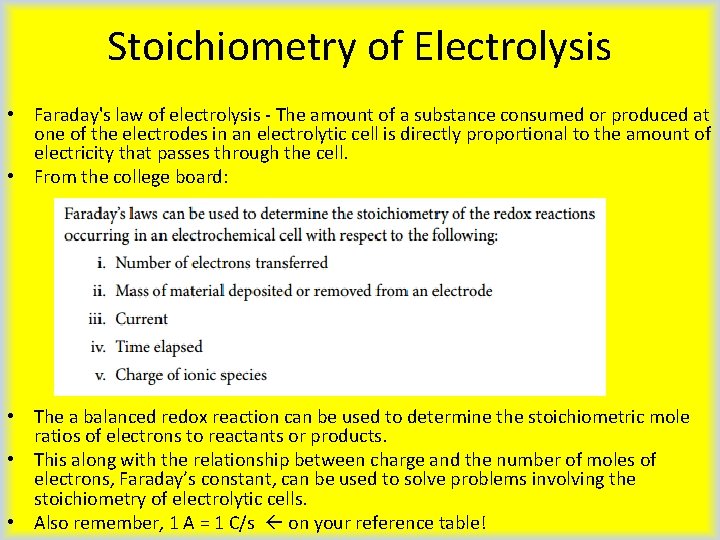 Stoichiometry of Electrolysis

• Faraday's law of electrolysis - The amount of a substance consumed or produced at one of the electrodes in an electrolytic cell is directly proportional to the amount of electricity that passes through the cell.
• From the college board:

Faraday's laws can be used to determine the stoichiometry of the redox reactions occurring in an electrochemical cell with respect to the following:
i. Number of electrons transferred
ii. Mass of material deposited or removed from an electrode
iii. Current
iv. Time elapsed
v. Charge of ionic species

• The a balanced redox reaction can be used to determine the stoichiometric mole ratios of electrons to reactants or products.
• This along with the relationship between charge and the number of moles of electrons, Faraday's constant, can be used to solve problems involving the stoichiometry of electrolytic cells.
• Also remember, 1 A = 1 C/s ← on your reference table!